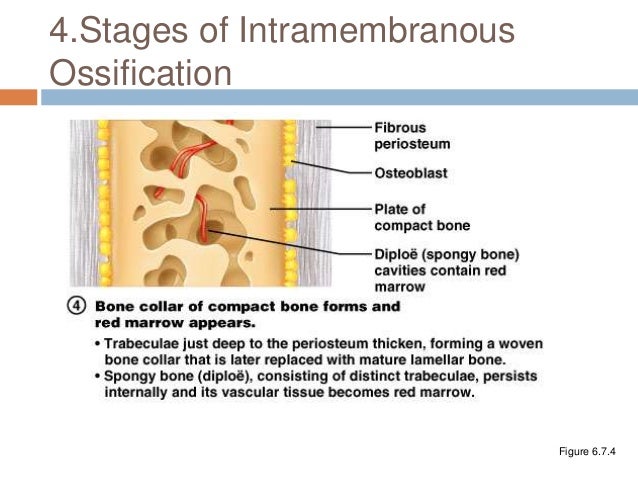 4.Stages of Intramembranous Ossification

Fibrous periosteum

Osteoblast

Plate of compact bone

Diploë (spongy bone) cavities contain red marrow

④ Bone collar of compact bone forms and red marrow appears.

• Trabeculae just deep to the periosteum thicken, forming a woven bone collar that is later replaced with mature lamellar bone.
• Spongy bone (diploë), consisting of distinct trabeculae, persists internally and its vascular tissue becomes red marrow.

Figure 6.7.4